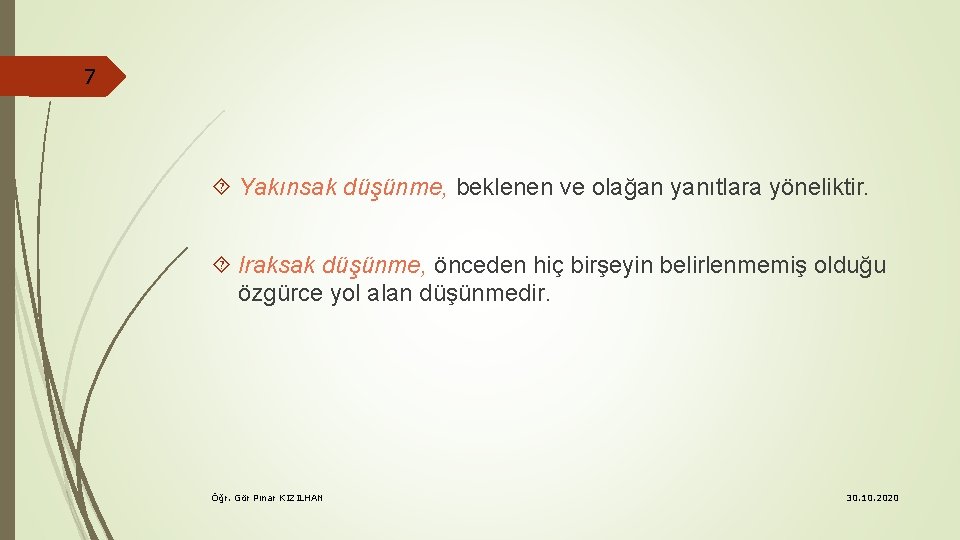 7

Yakınsak düşünme, beklenen ve olağan yanıtlara yöneliktir.

Iraksak düşünme, önceden hiç birşeyin belirlenmemiş olduğu özgürce yol alan düşünmedir.

Öğr. Gör Pınar KIZILHAN

30.10.2020